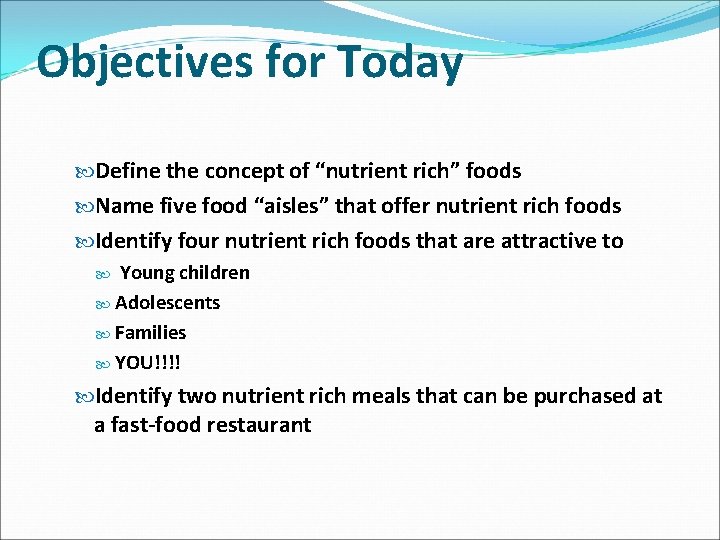 Objectives for Today

Define the concept of “nutrient rich” foods

Name five food “aisles” that offer nutrient rich foods

Identify four nutrient rich foods that are attractive to

Young children

Adolescents

Families

YOU!!!!

Identify two nutrient rich meals that can be purchased at a fast-food restaurant